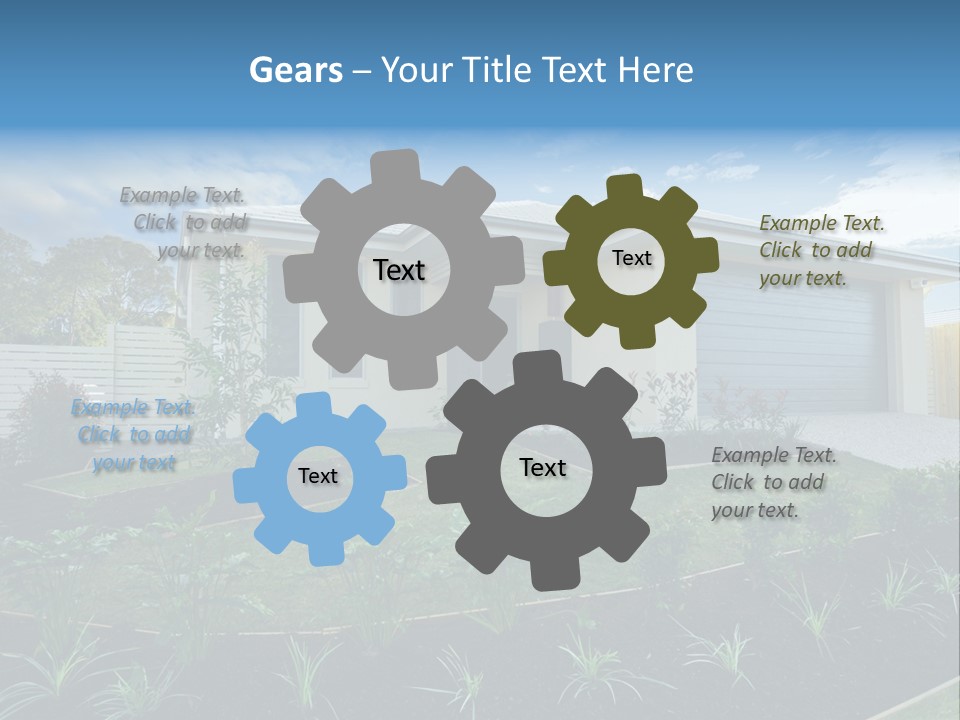 Gears – Your Title Text Here

Example Text. Click to add your text.

Text

Text

Example Text. Click to add your text.

Example Text. Click to add your text

Text

Text

Example Text. Click to add your text.